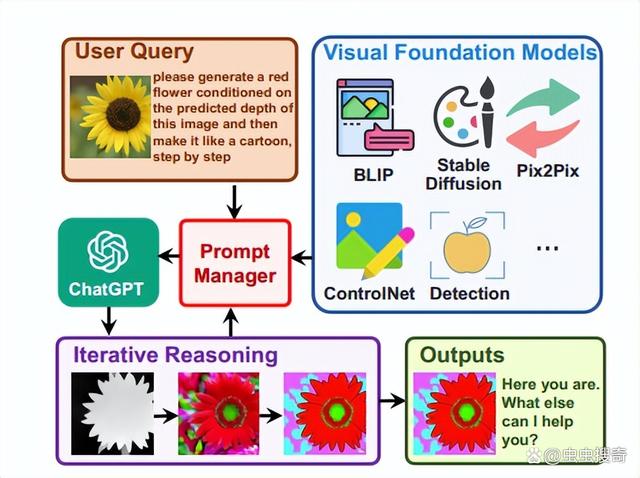 User Query

please generate a red flower conditioned on the predicted depth of this image and then make it like a cartoon, step by step

Visual Foundation Models

BLIP

Stable Diffusion

Pix2Pix

ControlNet

Detection

...

ChatGPT

Prompt Manager

Iterative Reasoning

Outputs

Here you are. What else can I help you?

@虫虫搜奇